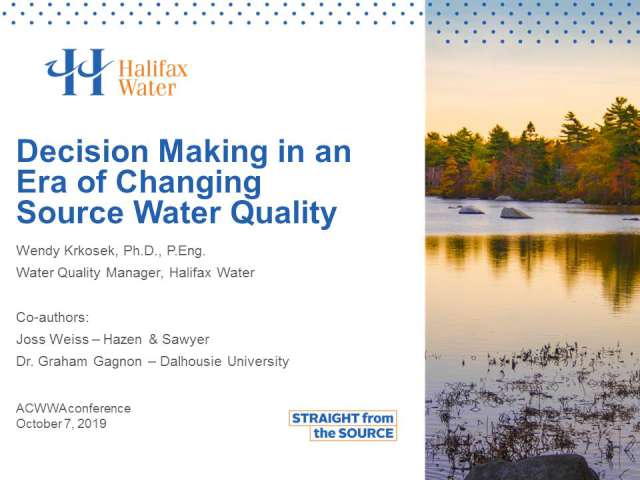 Halifax Water

Decision Making in an Era of Changing Source Water Quality

Wendy Krkosek, Ph.D., P.Eng.

Water Quality Manager, Halifax Water

Co-authors:

Joss Weiss – Hazen & Sawyer

Dr. Graham Gagnon – Dalhousie University

ACWWAconference
October 7, 2019

STRAIGHT from the SOURCE